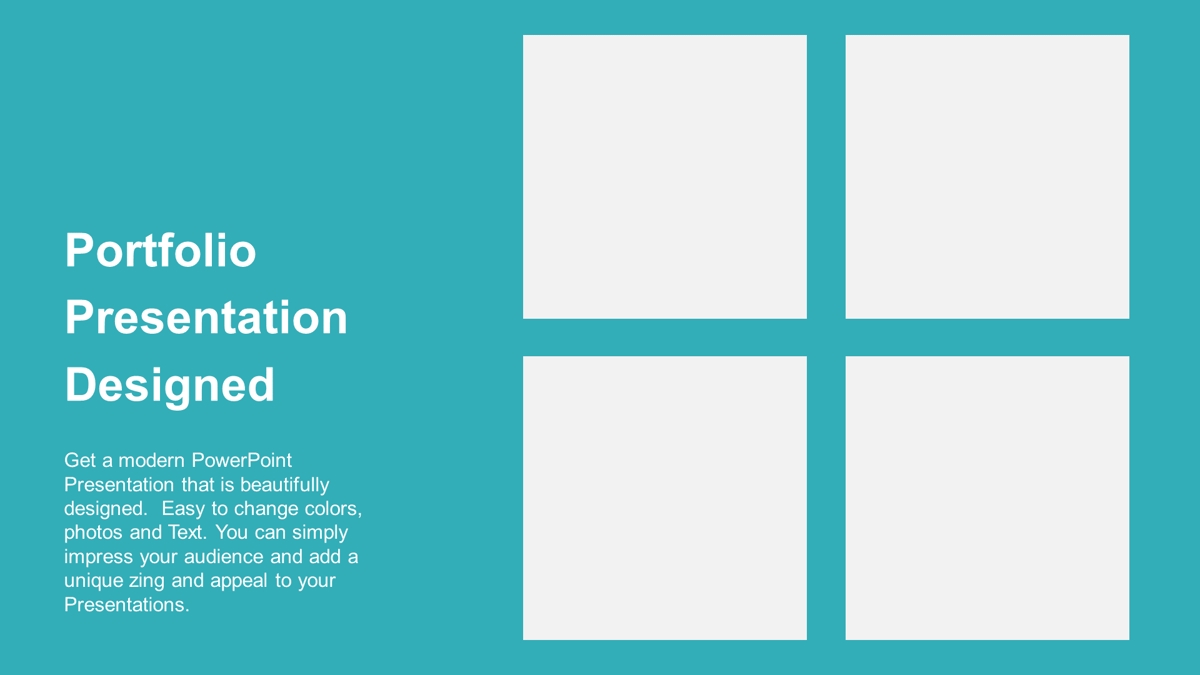 Portfolio Presentation Designed

Get a modern PowerPoint Presentation that is beautifully designed.  Easy to change colors, photos and Text. You can simply impress your audience and add a unique zing and appeal to your Presentations.